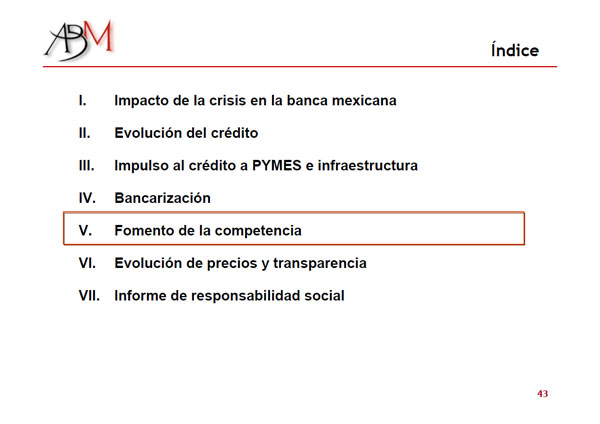 ABM

Índice

I. Impacto de la crisis en la banca mexicana

II. Evolución del crédito

III. Impulso al crédito a PYMES e infraestructura

IV. Bancarización

V. Fomento de la competencia

VI. Evolución de precios y transparencia

VII. Informe de responsabilidad social

43